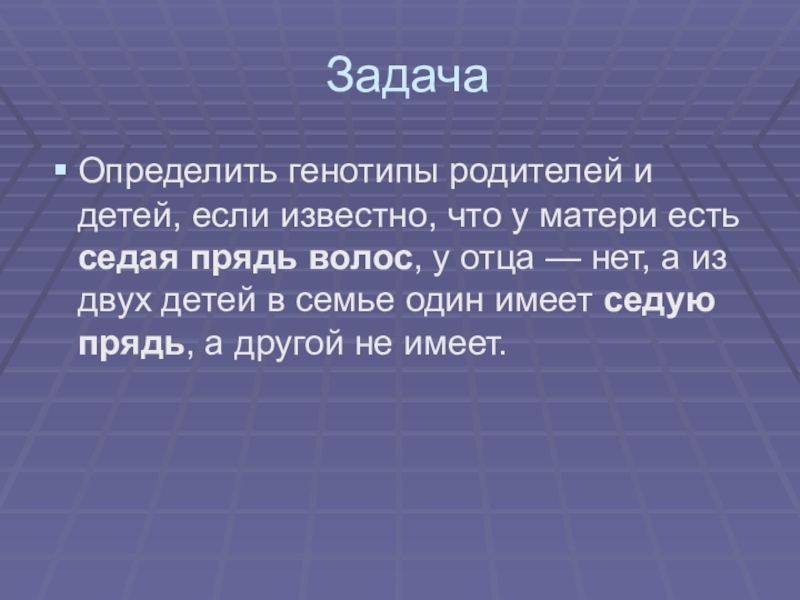 Задача

Определить генотипы родителей и детей, если известно, что у матери есть седая прядь волос, у отца — нет, а из двух детей в семье один имеет седую прядь, а другой не имеет.